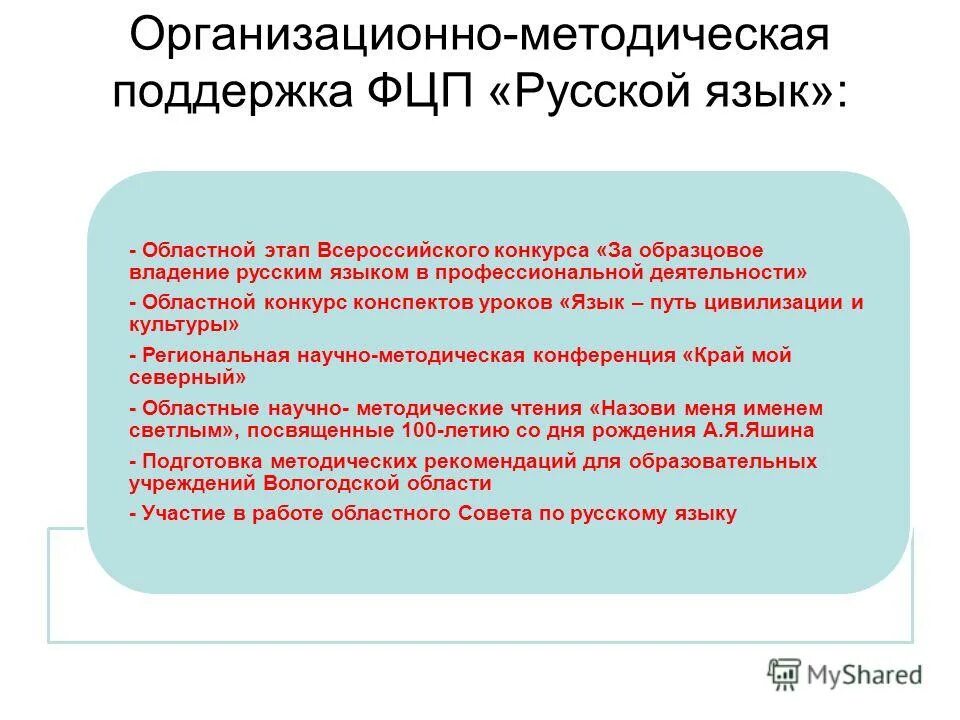 Организационно-методическая поддержка ФЦП «Русской язык»:

- Областной этап Всероссийского конкурса «За образцовое владение русским языком в профессиональной деятельности»

- Областной конкурс конспектов уроков «Язык – путь цивилизации и культуры»

- Региональная научно-методическая конференция «Край мой северный»

- Областные научно- методические чтения «Назови меня именем светлым», посвященные 100-летию со дня рождения А.Я.Яшина

- Подготовка методических рекомендаций для образовательных учреждений Вологодской области

- Участие в работе областного Совета по русскому языку

MyShared